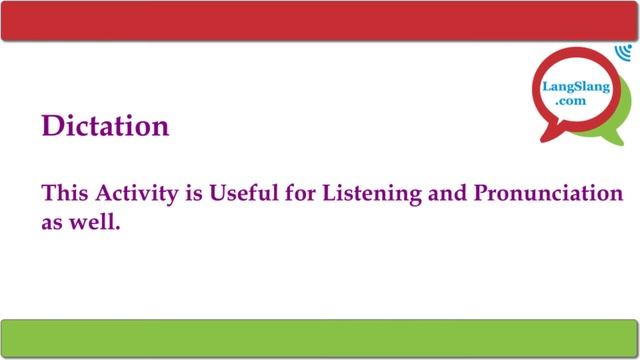 LangSlang
.com

Dictation

This Activity is Useful for Listening and Pronunciation as well.